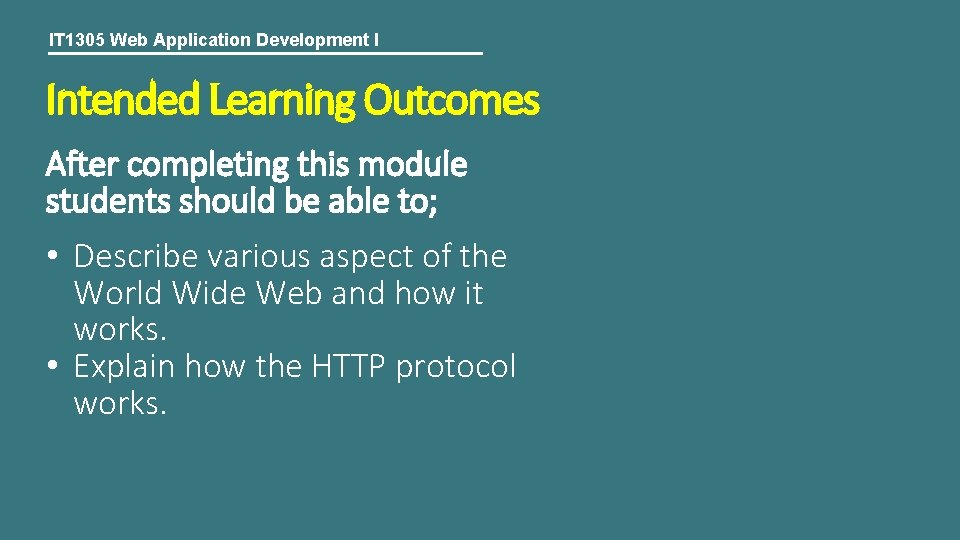 IT1305 Web Application Development I

Intended Learning Outcomes

After completing this module students should be able to;

• Describe various aspect of the World Wide Web and how it works.
• Explain how the HTTP protocol works.